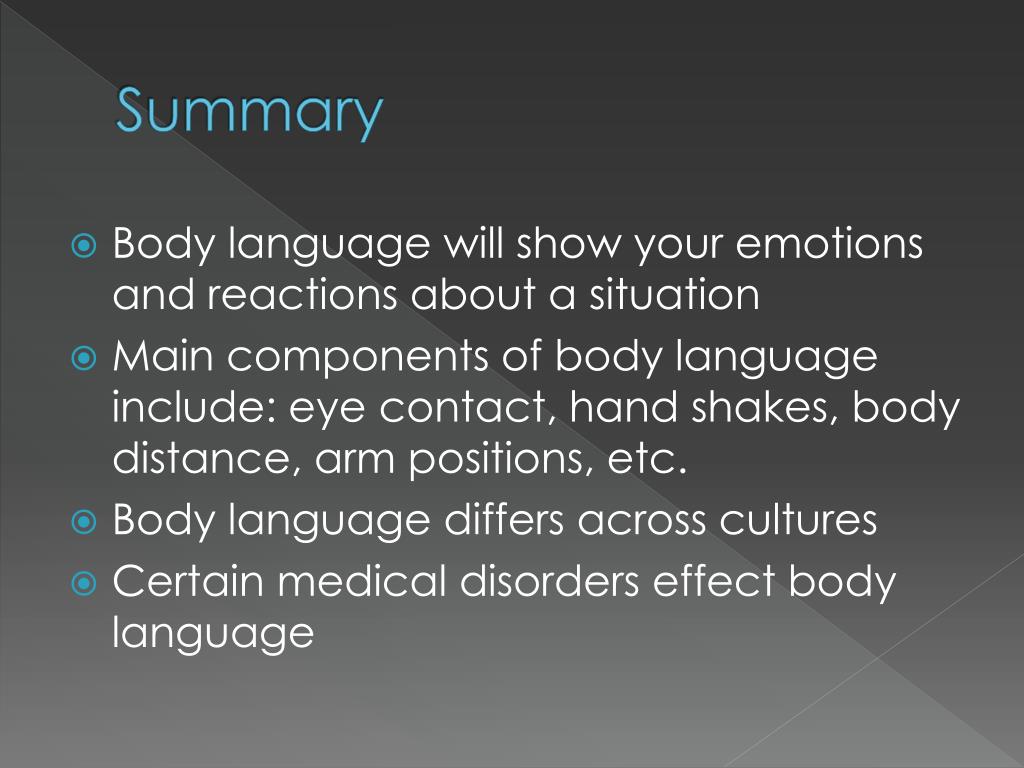 Summary

Body language will show your emotions and reactions about a situation
Main components of body language include: eye contact, hand shakes, body distance, arm positions, etc.
Body language differs across cultures
Certain medical disorders effect body language